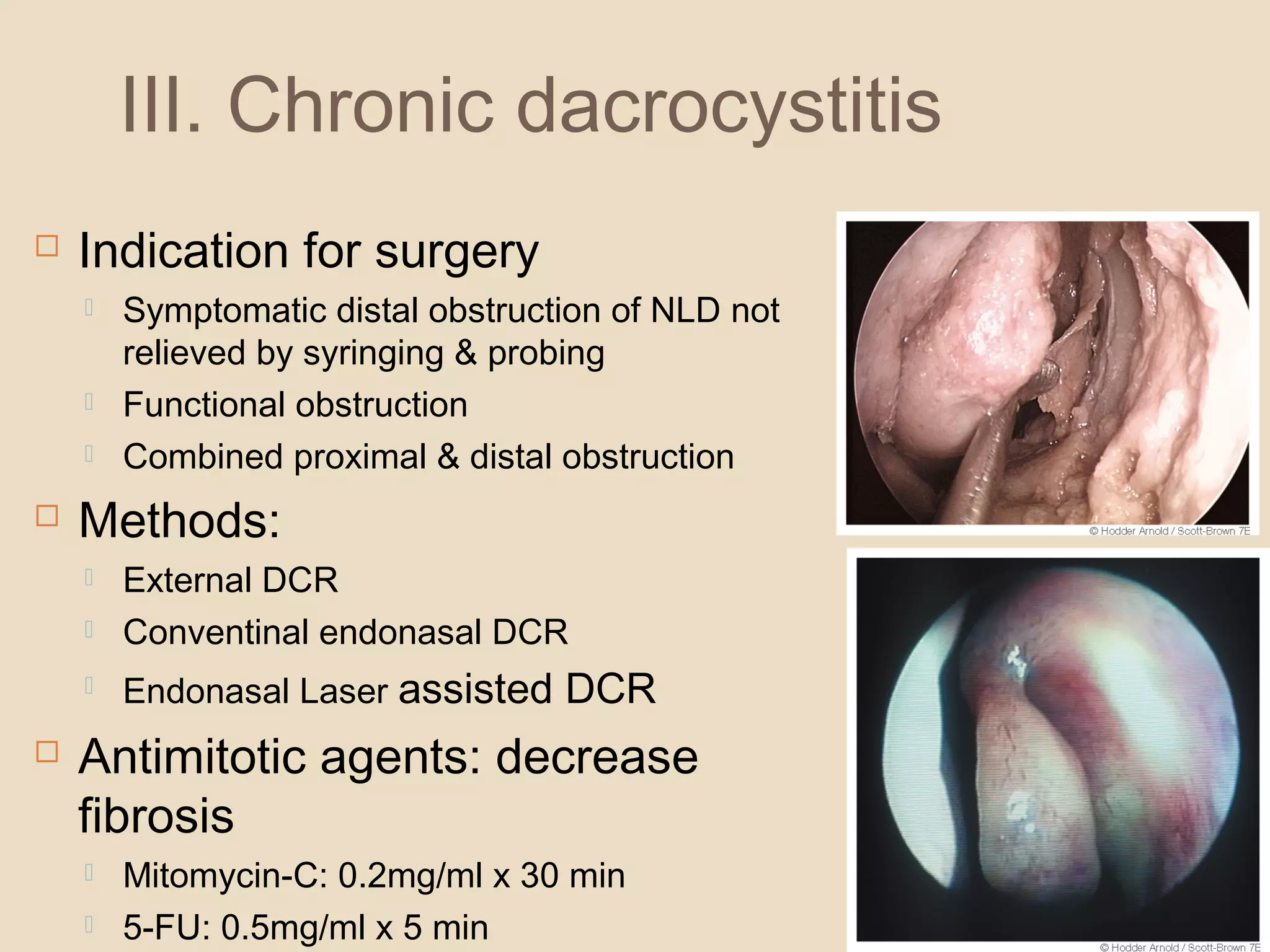 III. Chronic dacrocystitis

Indication for surgery

Symptomatic distal obstruction of NLD not relieved by syringing & probing

Functional obstruction

Combined proximal & distal obstruction

Methods:

External DCR

Conventinal endonasal DCR

Endonasal Laser assisted DCR

Antimitotic agents: decrease fibrosis

Mitomycin-C: 0.2mg/ml x 30 min

5-FU: 0.5mg/ml x 5 min

© Hodder Arnold / Scott-Brown 7E

© Hodder Arnold / Scott-Brown 7E